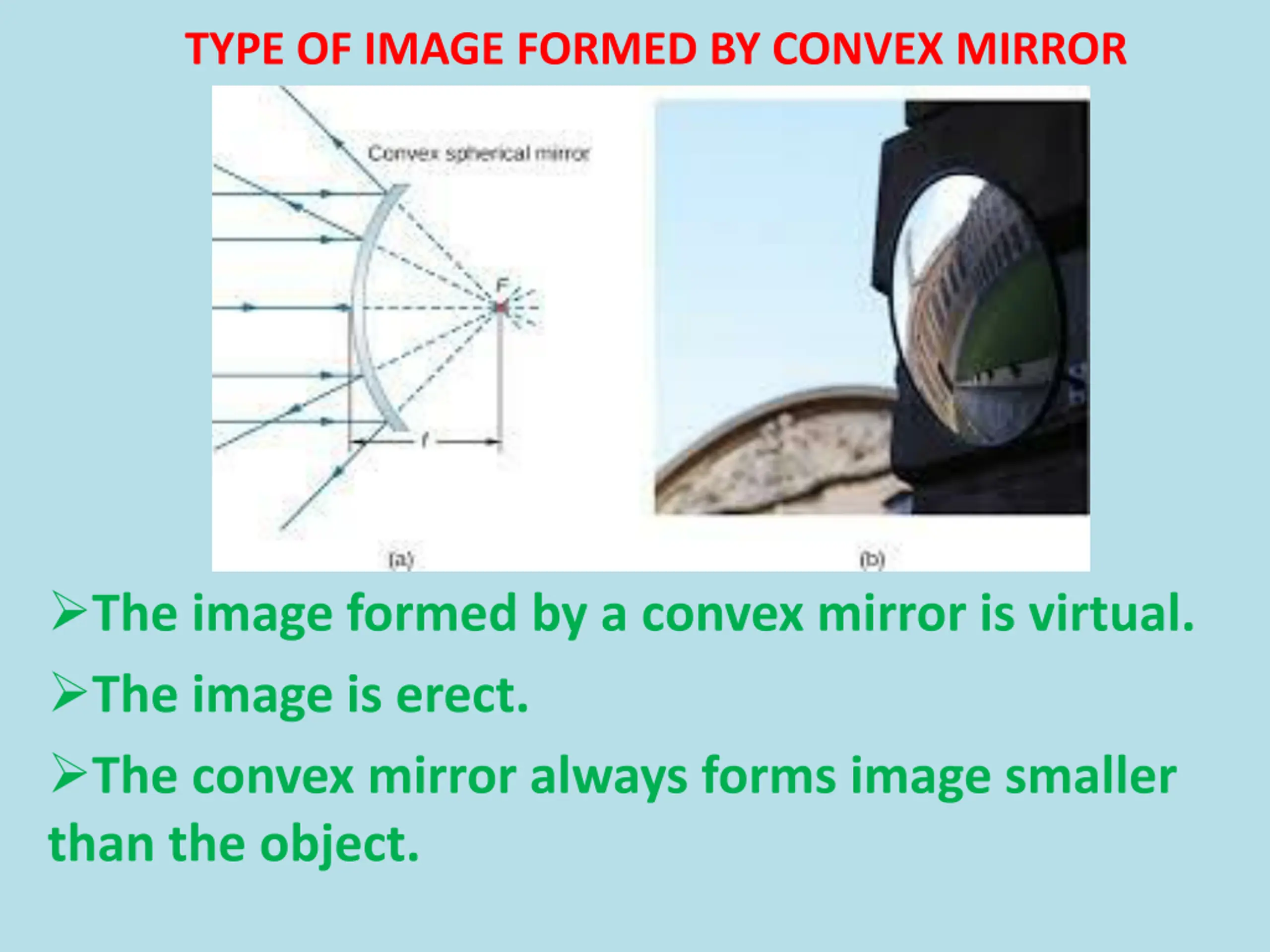 TYPE OF IMAGE FORMED BY CONVEX MIRROR

Convex spherical mirror

F

f

(a)

(b)

➢The image formed by a convex mirror is virtual.

➢The image is erect.

➢The convex mirror always forms image smaller than the object.